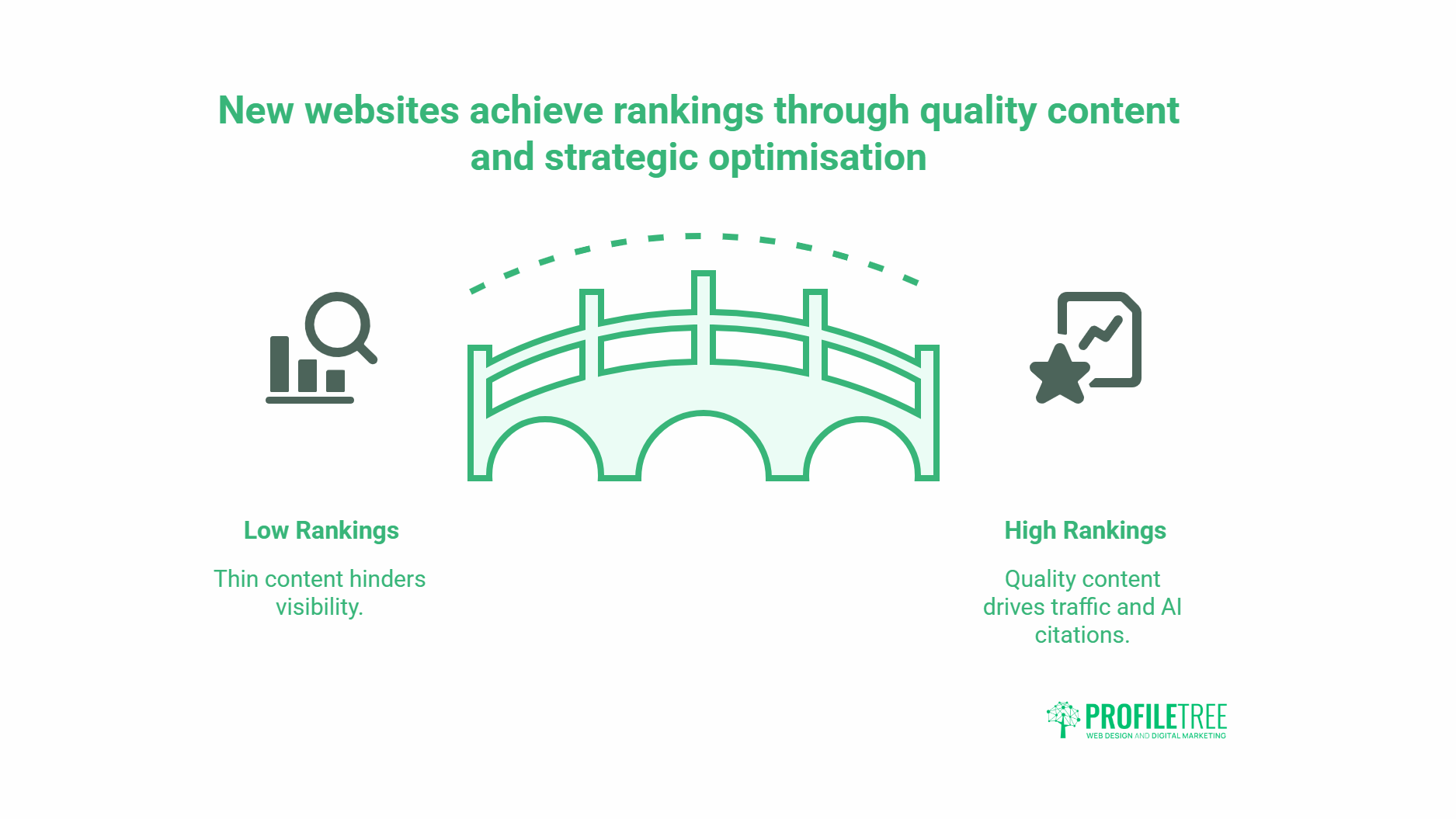 New websites achieve rankings through quality content and strategic optimisation

Low Rankings

Thin content hinders visibility.

High Rankings

Quality content drives traffic and AI citations.

PROFILETREE
WEB DESIGN AND DIGITAL MARKETING